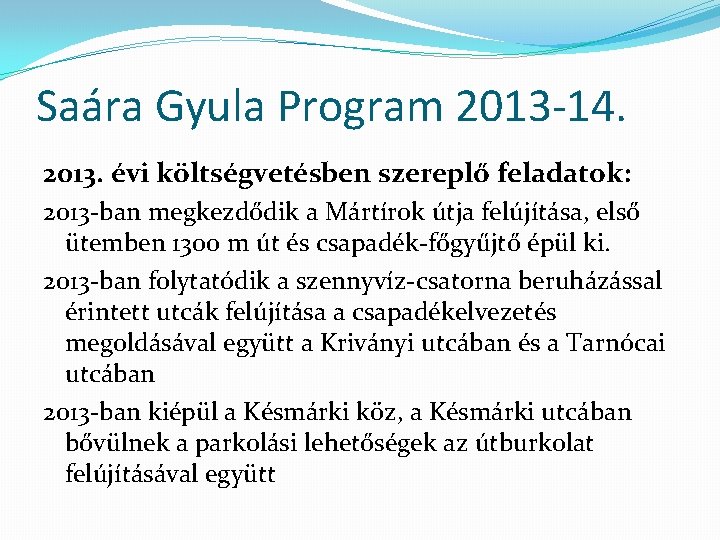 Saára Gyula Program 2013-14.

2013. évi költségvetésben szereplő feladatok:

2013-ban megkezdődik a Mártírok útja felújítása, első ütemben 1300 m út és csapadék-főgyűjtő épül ki.

2013-ban folytatódik a szennyvíz-csatorna beruházással érintett utcák felújítása a csapadékelvezetés megoldásával együtt a Kriványi utcában és a Tarnócai utcában

2013-ban kiépül a Késmárki köz, a Késmárki utcában bővülnek a parkolási lehetőségek az útburkolat felújításával együtt